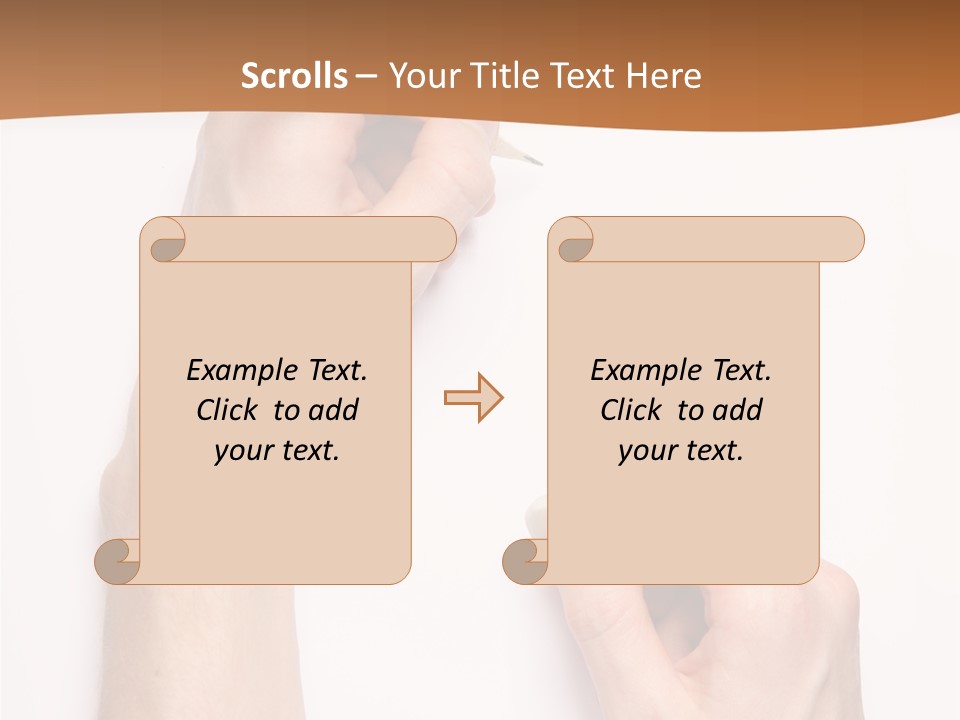 Scrolls – Your Title Text Here

Example Text. Click to add your text.

Example Text. Click to add your text.